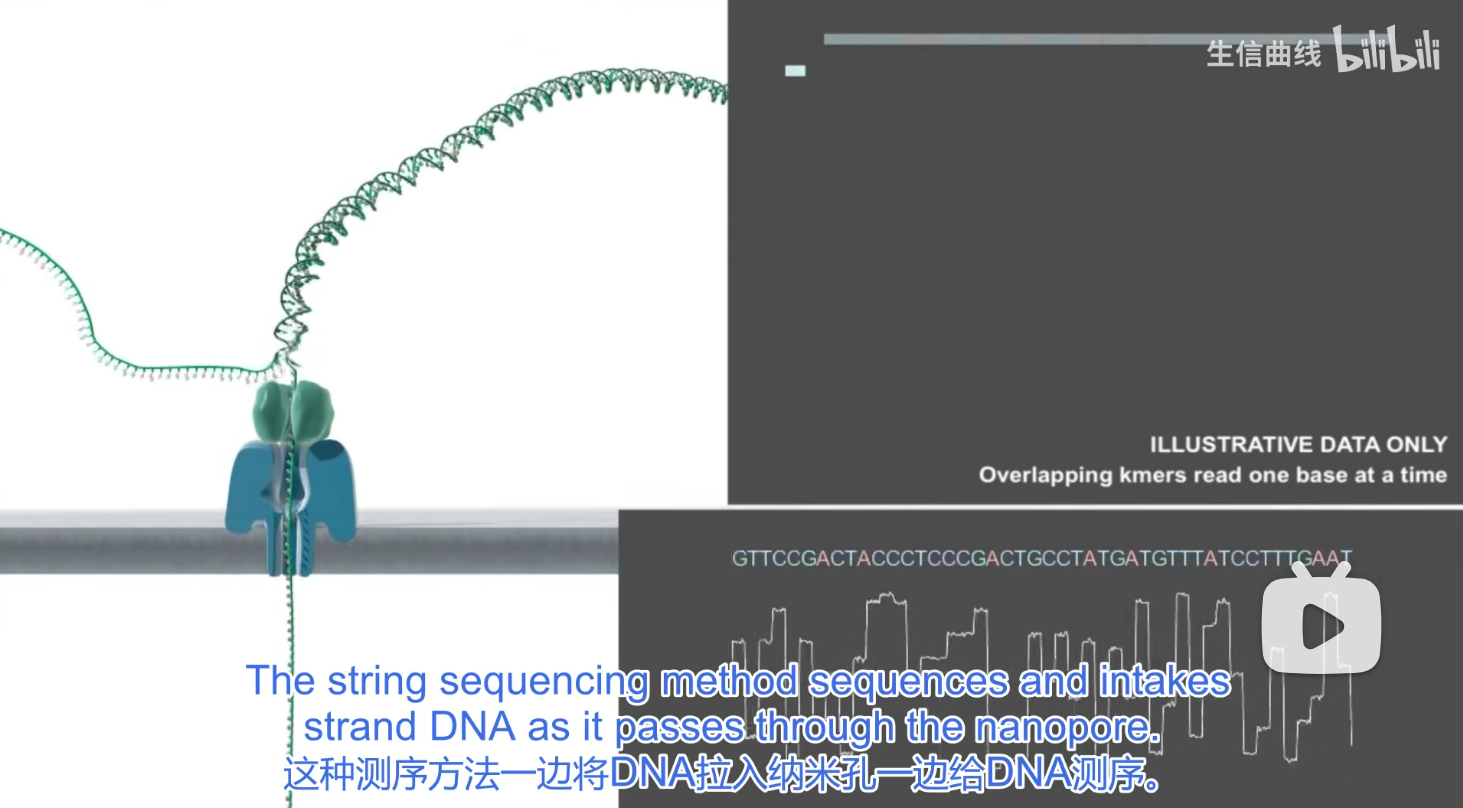 生信曲线 bilibili

ILLUSTRATIVE DATA ONLY
Overlapping kmers read one base at a time

GTTCCGACTACCCTCCCGACTGCCTATGATGTTTATCCTTTGAAT

The string sequencing method sequences and intakes strand DNA as it passes through the nanopore.
这种测序方法一边将DNA拉入纳米孔一边给DNA测序。